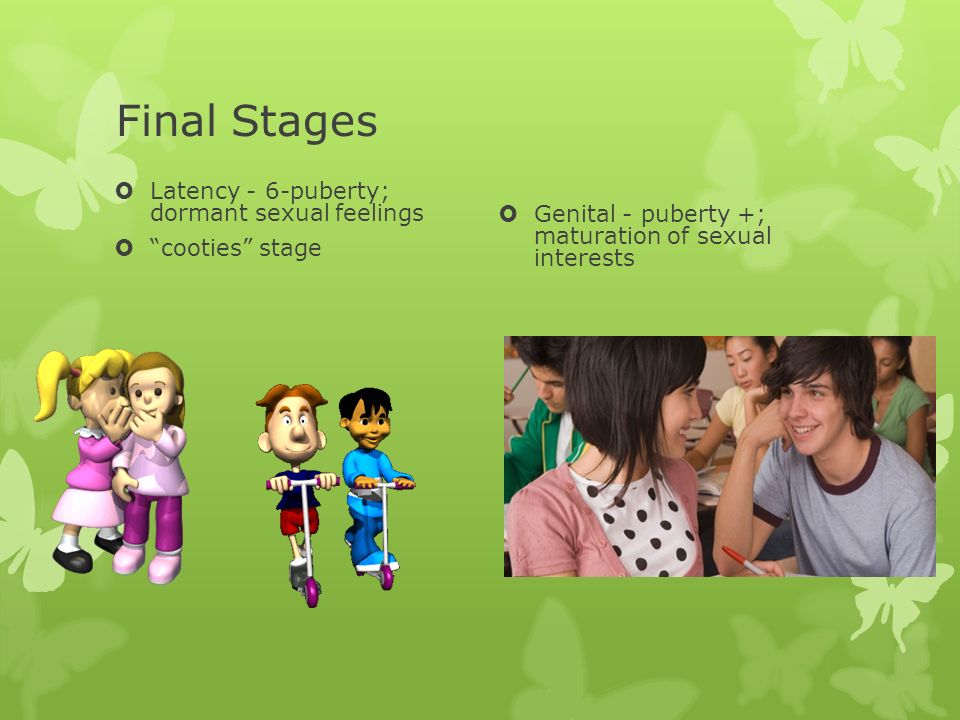 Final Stages

Latency - 6-puberty; dormant sexual feelings

“cooties” stage

Genital - puberty +; maturation of sexual interests